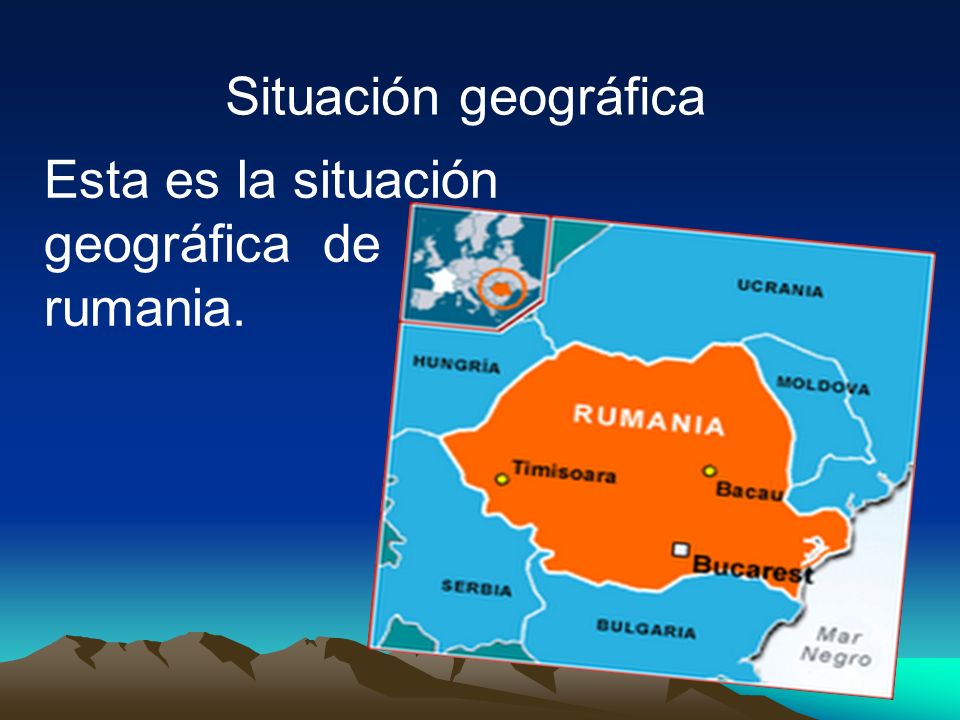 Situación geográfica

Esta es la situación geográfica de rumania.

UCRANIA
HUNGRÍA
MOLDOVA
RUMANIA
Timisoara
Bacau
Bucarest
SERBIA
BULGARIA
Mar Negro